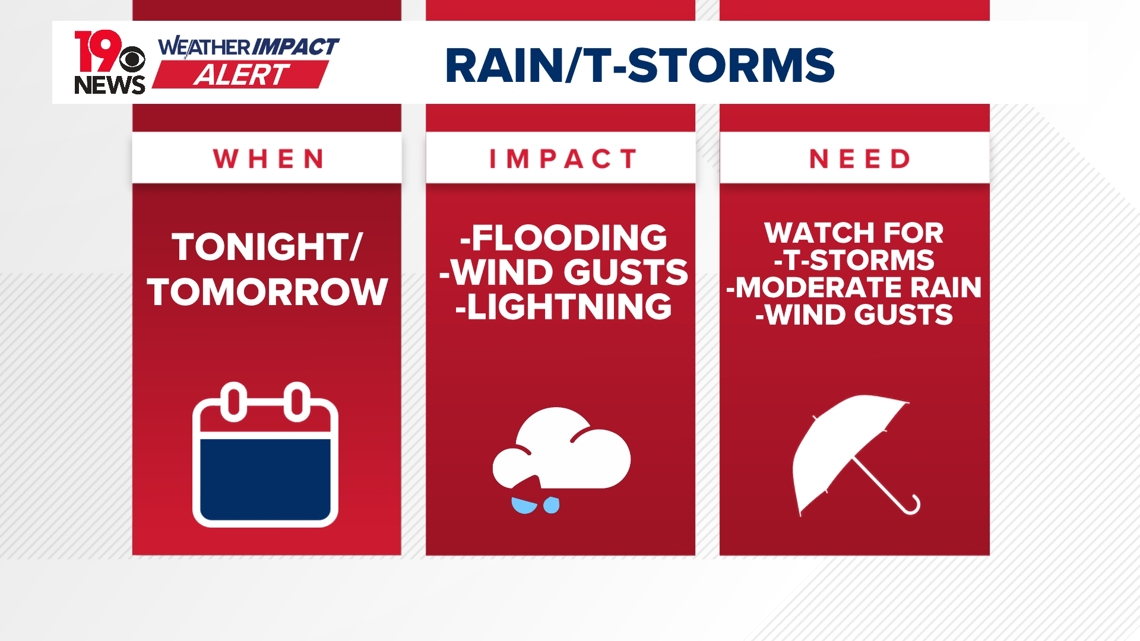 19 NEWS

WEATHER IMPACT ALERT

RAIN/T-STORMS

WHEN

TONIGHT/ TOMORROW

IMPACT

-FLOODING
-WIND GUSTS
-LIGHTNING

NEED

WATCH FOR
-T-STORMS
-MODERATE RAIN
-WIND GUSTS